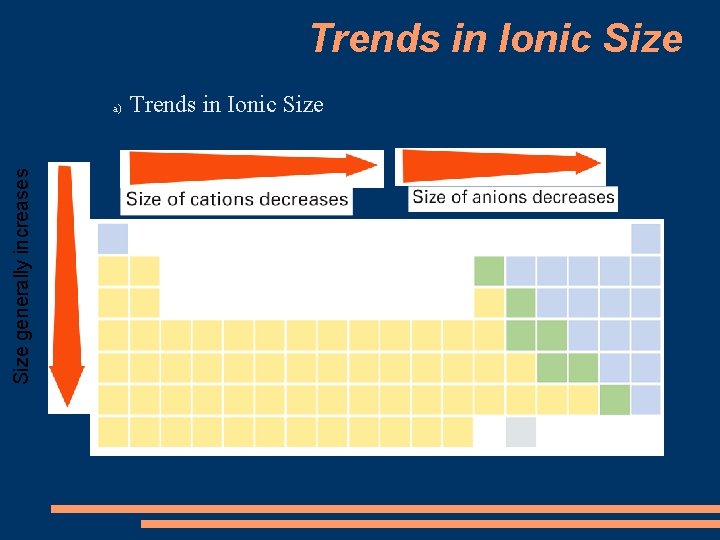 Trends in Ionic Size

a) Trends in Ionic Size

Size generally increases

Size of cations decreases

Size of anions decreases